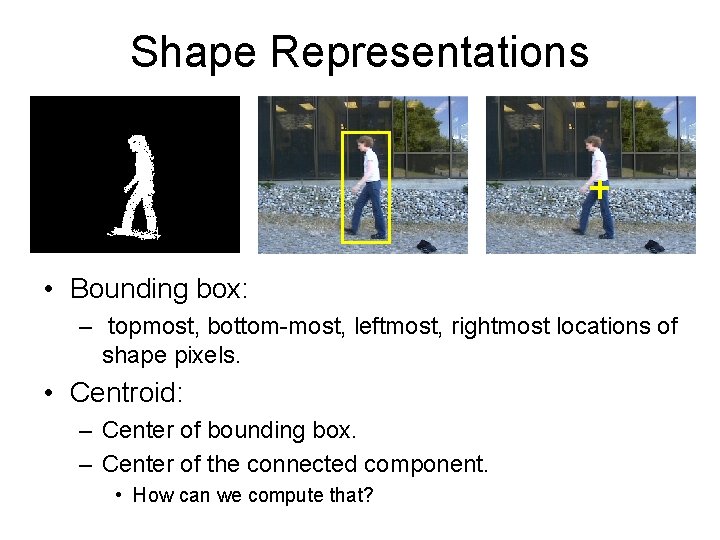 Shape Representations

• Bounding box:
– topmost, bottom-most, leftmost, rightmost locations of shape pixels.

• Centroid:
– Center of bounding box.
– Center of the connected component.
• How can we compute that?